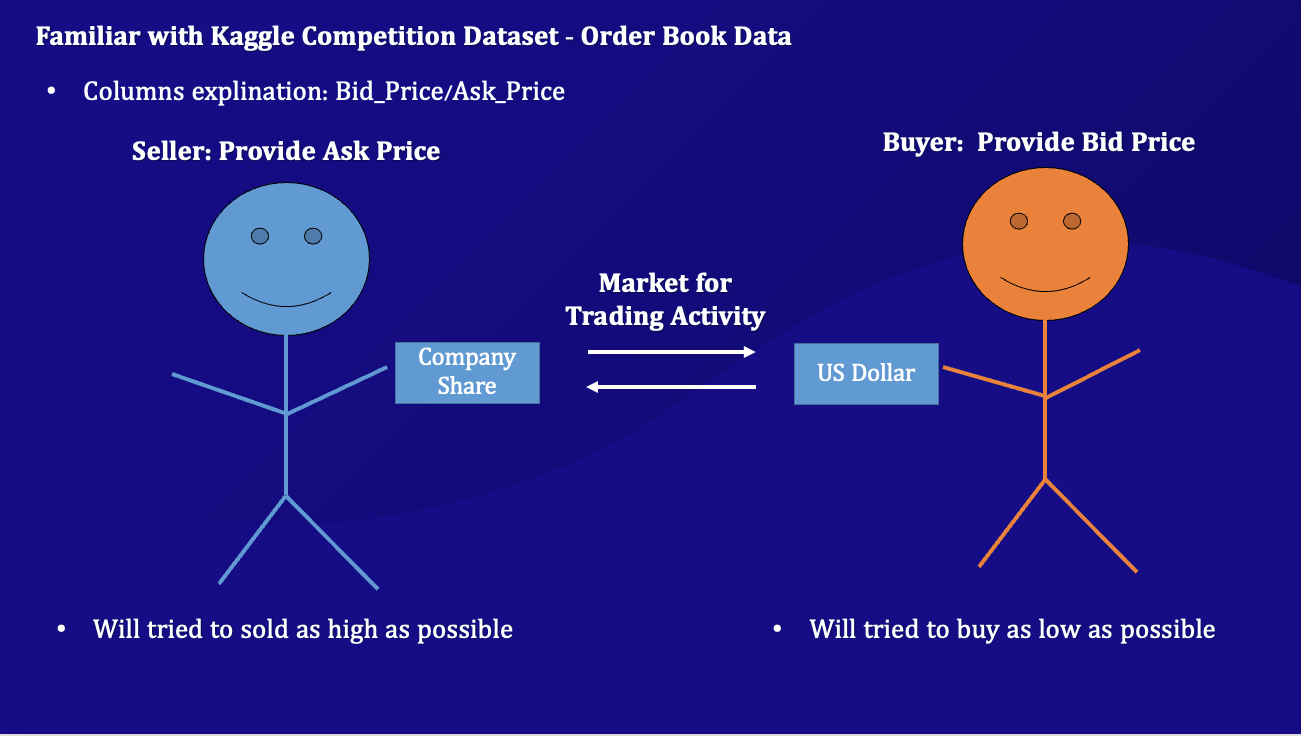 Familiar with Kaggle Competition Dataset - Order Book Data

• Columns explination: Bid_Price/Ask_Price

Seller: Provide Ask Price

Buyer: Provide Bid Price

Market for Trading Activity

Company Share

US Dollar

• Will tried to sold as high as possible

• Will tried to buy as low as possible